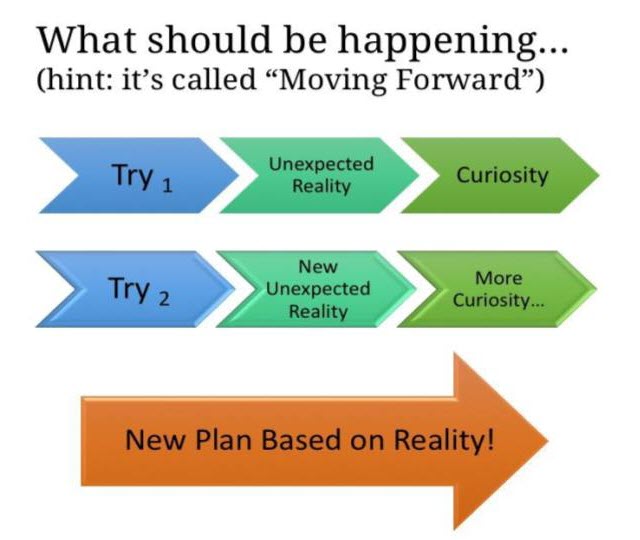 What should be happening...
(hint: it's called "Moving Forward")

Try $_1$

Unexpected Reality

Curiosity

Try $_2$

New Unexpected Reality

More Curiosity...

New Plan Based on Reality!